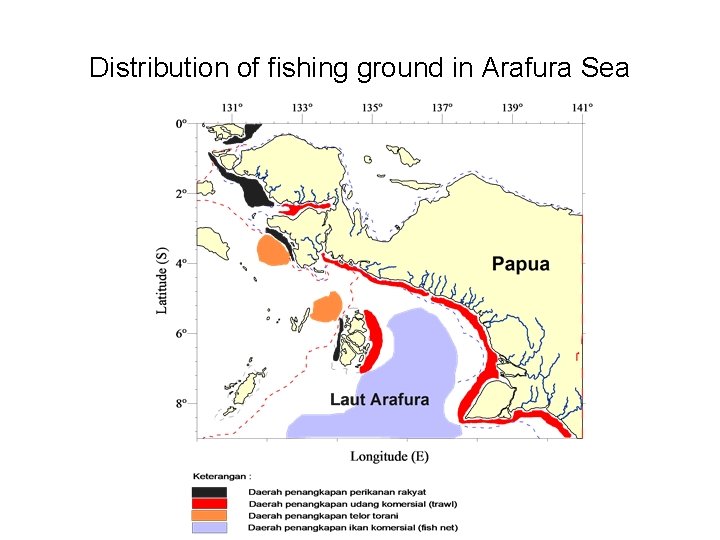 Distribution of fishing ground in Arafura Sea

131° 133° 135° 137° 139° 141°

0° 2° 4° 6° 8°

Latitude (S)

Papua

Laut Arafura

Longitude (E)

Keterangan :

Daerah penangkapan perikanan rakyat

Daerah penangkapan udang komersial (trawl)

Daerah penangkapan telor torani

Daerah penangkapan ikan komersial (fish net)